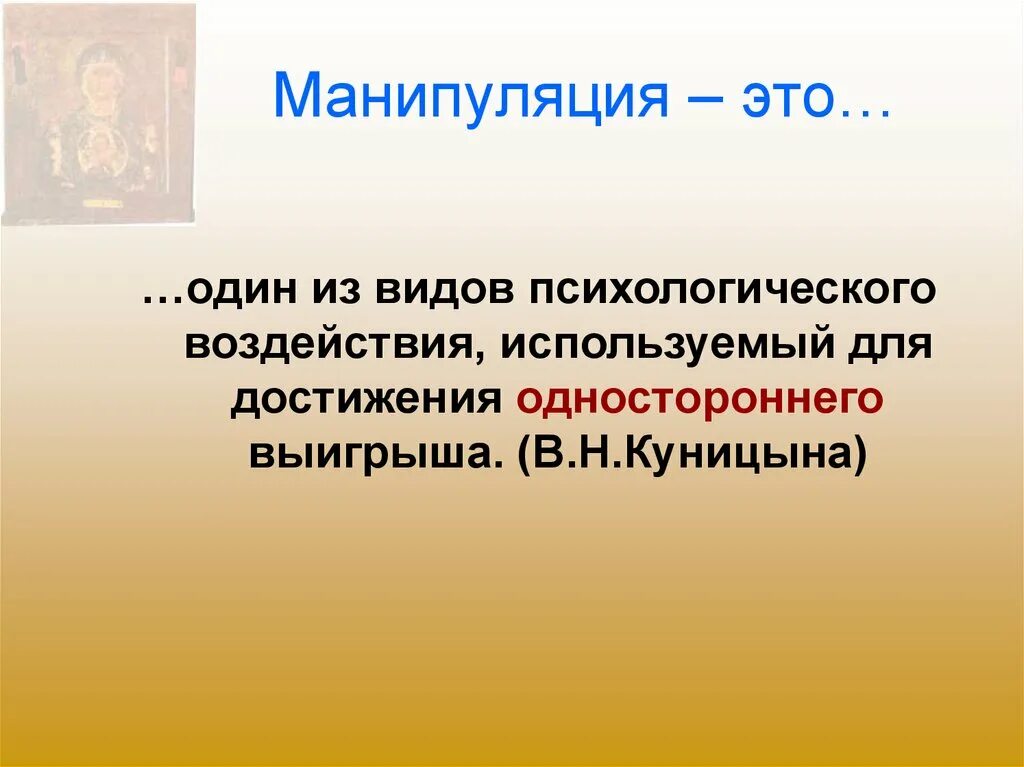 Манипуляция – это…

…один из видов психологического воздействия, используемый для достижения одностороннего выигрыша. (В.Н.Куницына)